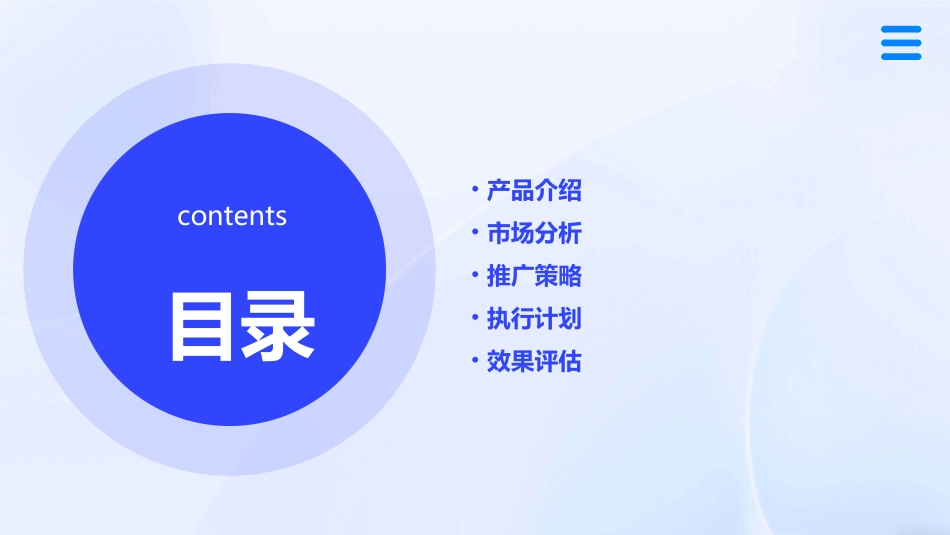 contents

目录

• 产品介绍
• 市场分析
• 推广策略
• 执行计划
• 效果评估